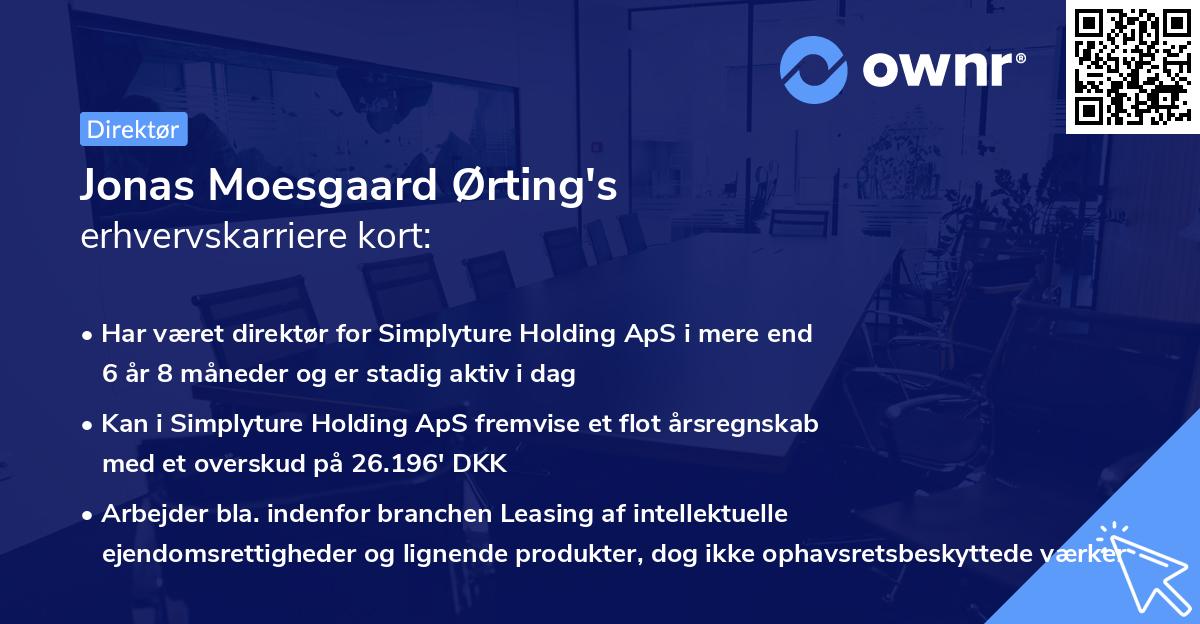 ownr®

Direktør

Jonas Moesgaard Ørting's erhvervskarriere kort:

• Har været direktør for Simplyture Holding ApS i mere end 6 år 8 måneder og er stadig aktiv i dag

• Kan i Simplyture Holding ApS fremvise et flot årsregnskab med et overskud på 26.196' DKK

• Arbejder bla. indenfor branchen Leasing af intellektuelle ejendomsrettigheder og lignende produkter, dog ikke ophavsretsbeskyttede værker